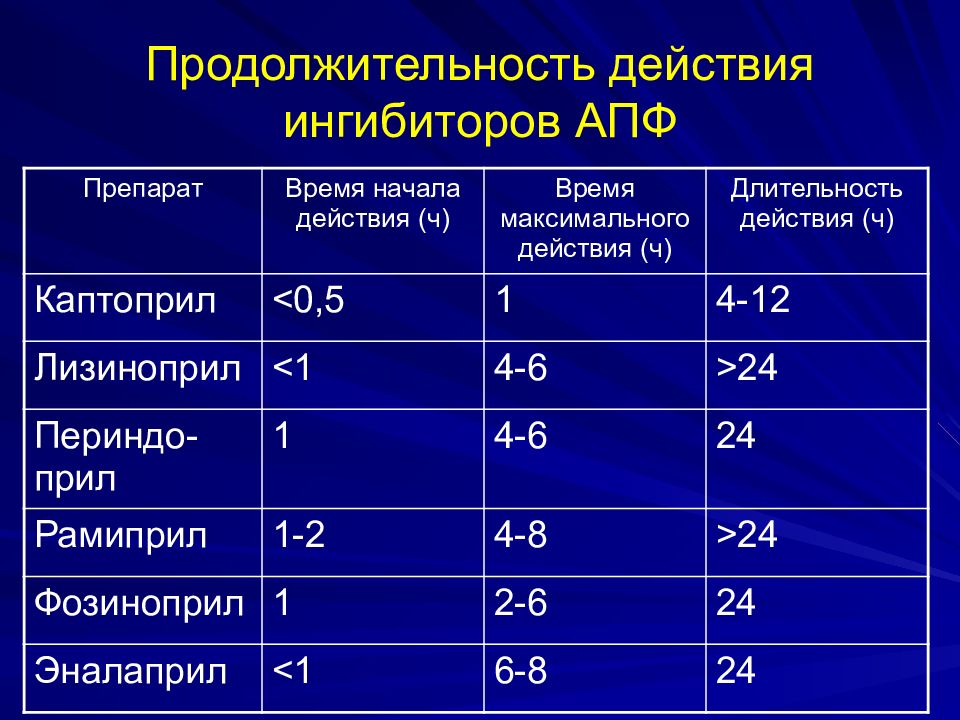 Продолжительность действия ингибиторов АПФ

| Препарат | Время начала действия (ч) | Время максимального действия (ч) | Длительность действия (ч) |
|---|---|---|---|
| Каптоприл | <0,5 | 1 | 4-12 |
| Лизиноприл | <1 | 4-6 | >24 |
| Периндоприл | 1 | 4-6 | 24 |
| Рамиприл | 1-2 | 4-8 | >24 |
| Фозиноприл | 1 | 2-6 | 24 |
| Эналаприл | <1 | 6-8 | 24 |